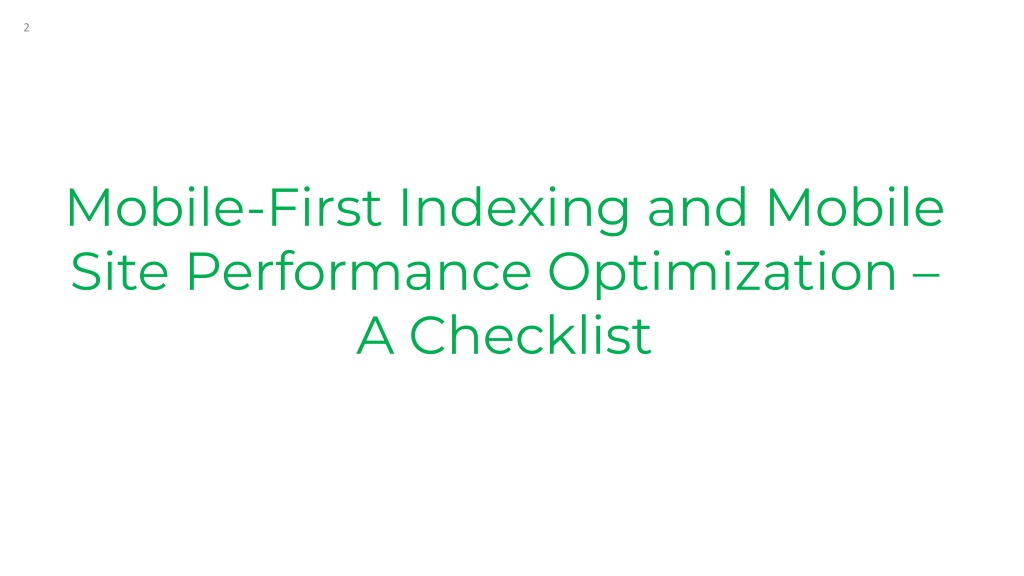 2

Mobile-First Indexing and Mobile Site Performance Optimization – A Checklist